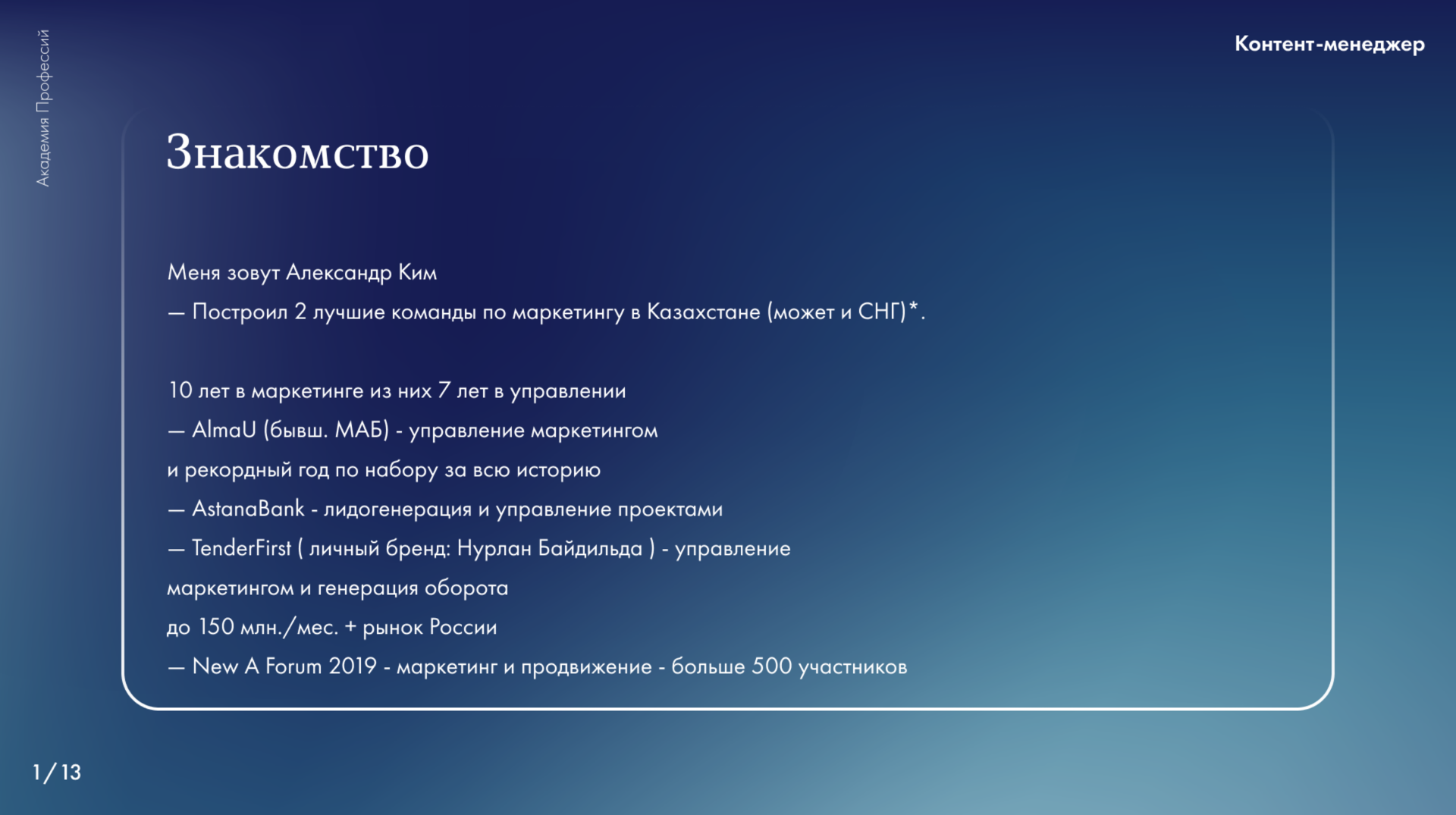 Академия Профессий

Контент-менеджер

Знакомство

Меня зовут Александр Ким
— Построил 2 лучшие команды по маркетингу в Казахстане (может и СНГ)*.

10 лет в маркетинге из них 7 лет в управлении
— AlmaU (бывш. МАБ) - управление маркетингом и рекордный год по набору за всю историю
— AstanaBank - лидогенерация и управление проектами
— TenderFirst ( личный бренд: Нурлан Байдильда ) - управление маркетингом и генерация оборота до 150 млн./мес. + рынок России
— New A Forum 2019 - маркетинг и продвижение - больше 500 участников

1/13